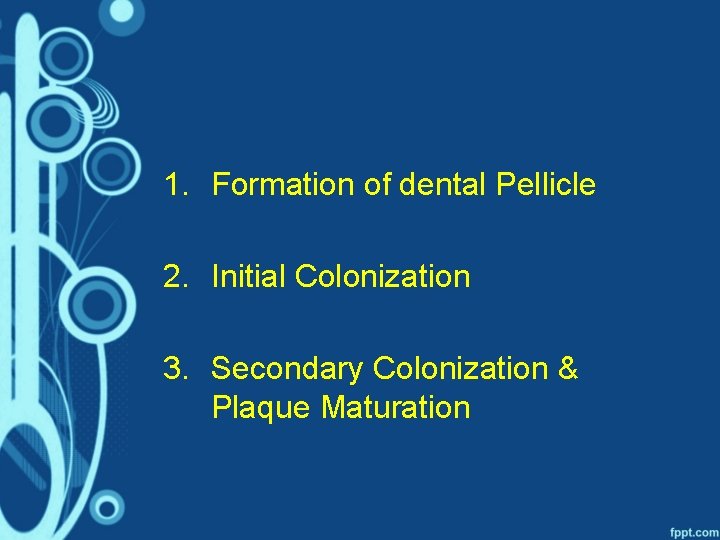 1. Formation of dental Pellicle

2. Initial Colonization

3. Secondary Colonization & Plaque Maturation

fppt.com